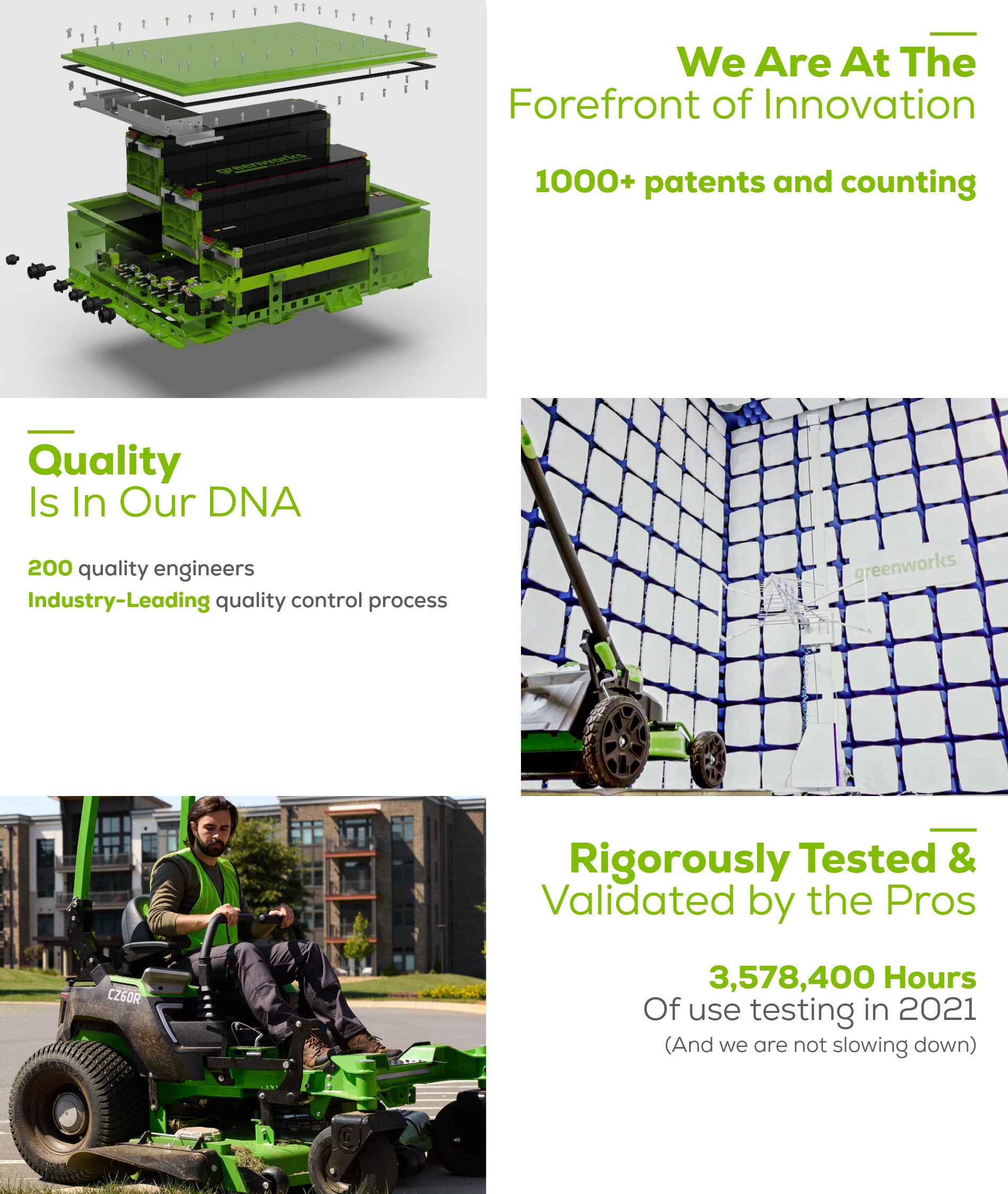 greenworks

We Are At The
Forefront of Innovation

1000+ patents and counting

Quality
Is In Our DNA

200 quality engineers
Industry-Leading quality control process

greenworks

CZ60R

Rigorously Tested &
Validated by the Pros

3,578,400 Hours
Of use testing in 2021
(And we are not slowing down)